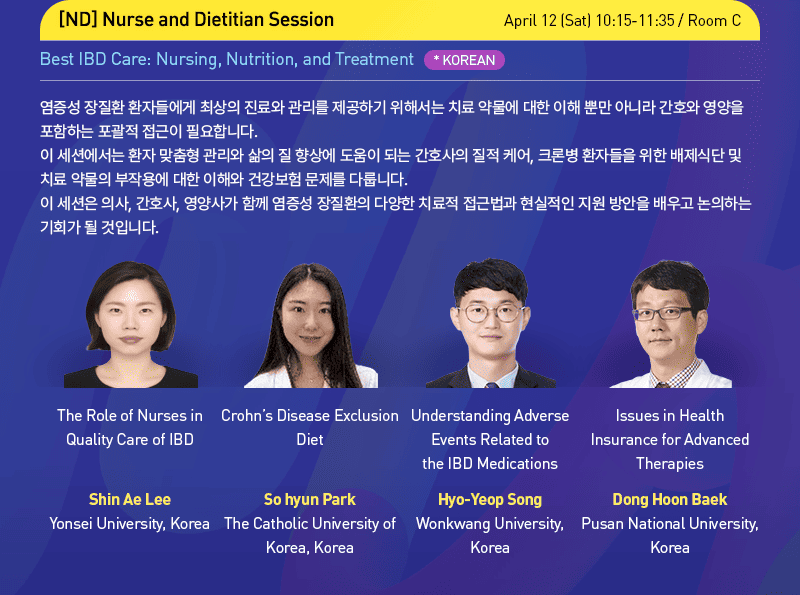 [ND] Nurse and Dietitian Session
April 12 (Sat) 10:15-11:35 / Room C

Best IBD Care: Nursing, Nutrition, and Treatment
* KOREAN

염증성 장질환 환자들에게 최상의 진료와 관리를 제공하기 위해서는 치료 약물에 대한 이해 뿐만 아니라 간호와 영양을 포함하는 포괄적 접근이 필요합니다.
이 세션에서는 환자 맞춤형 관리와 삶의 질 향상에 도움이 되는 간호사의 질적 케어, 크론병 환자들을 위한 배제식단 및 치료 약물의 부작용에 대한 이해와 건강보험 문제를 다룹니다.
이 세션은 의사, 간호사, 영양사가 함께 염증성 장질환의 다양한 치료적 접근법과 현실적인 지원 방안을 배우고 논의하는 기회가 될 것입니다.

The Role of Nurses in Quality Care of IBD

Shin Ae Lee
Yonsei University, Korea

Crohn's Disease Exclusion Diet

So hyun Park
The Catholic University of Korea, Korea

Understanding Adverse Events Related to the IBD Medications

Hyo-Yeop Song
Wonkwang University, Korea

Issues in Health Insurance for Advanced Therapies

Dong Hoon Baek
Pusan National University, Korea